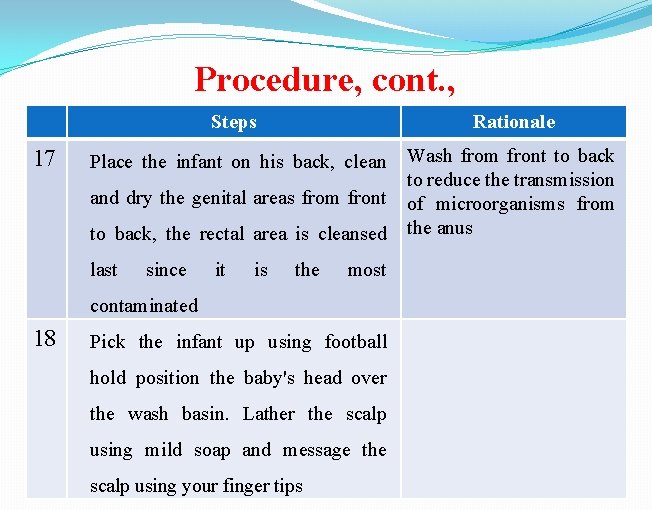 Procedure, cont.,

| | Steps | Rationale |
|---|---|---|
| 17 | Place the infant on his back, clean and dry the genital areas from front to back, the rectal area is cleansed last since it is the most contaminated | Wash from front to back to reduce the transmission of microorganisms from the anus |
| 18 | Pick the infant up using football hold position the baby's head over the wash basin. Lather the scalp using mild soap and message the scalp using your finger tips | |